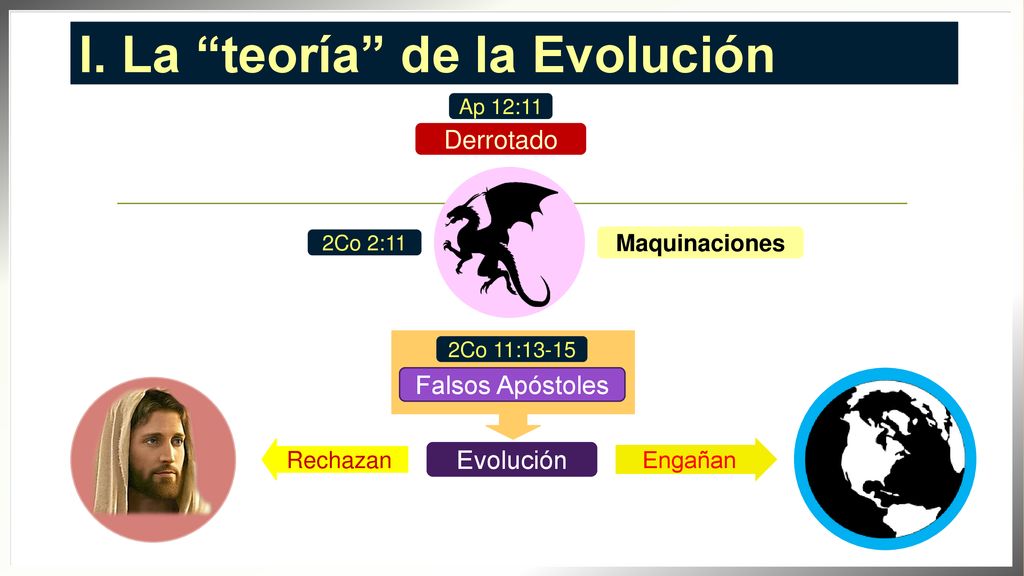 I. La “teoría” de la Evolución

Ap 12:11

Derrotado

2Co 2:11

Maquinaciones

2Co 11:13-15

Falsos Apóstoles

Rechazan

Evolución

Engañan